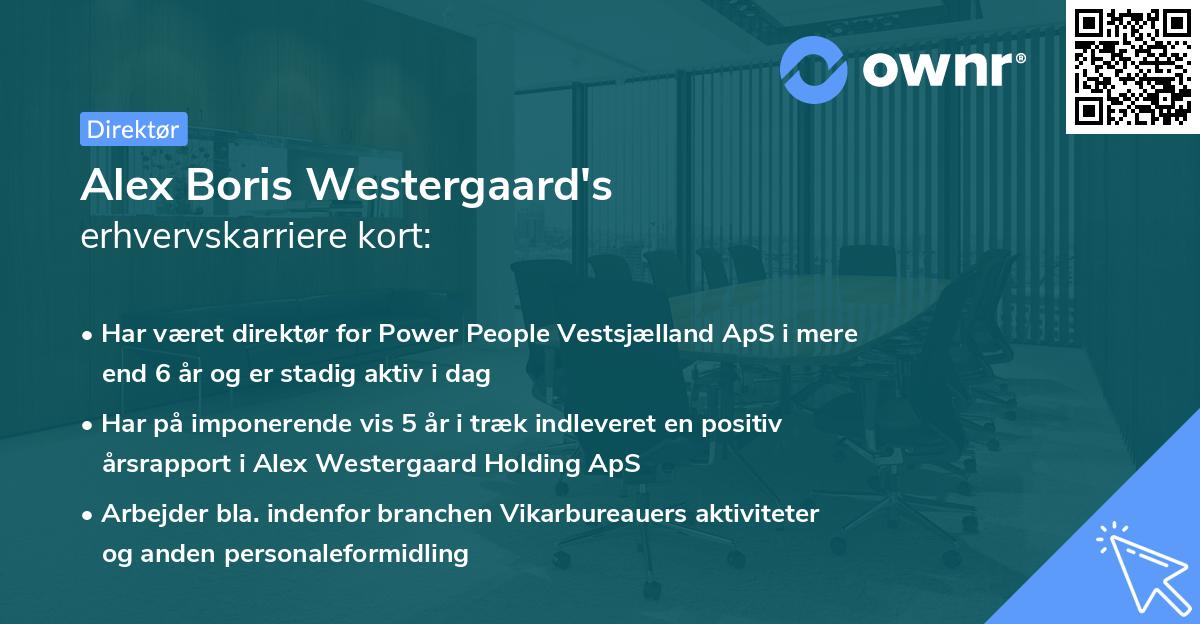 ownr®

Direktør

Alex Boris Westergaard's erhvervskarriere kort:

• Har været direktør for Power People Vestsjælland ApS i mere end 6 år og er stadig aktiv i dag

• Har på imponerende vis 5 år i træk indleveret en positiv årsrapport i Alex Westergaard Holding ApS

• Arbejder bla. indenfor branchen Vikarbureauers aktiviteter og anden personaleformidling